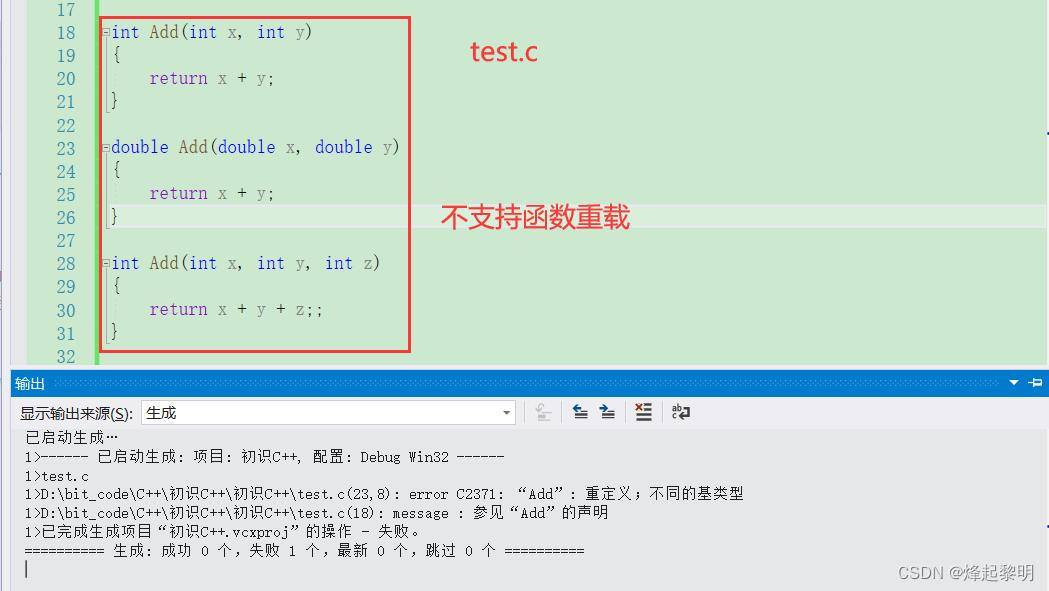 17
18 int Add(int x, int y)
19 {
20 return x + y;
21 }
22
23 double Add(double x, double y)
24 {
25 return x + y;
26 }
27
28 int Add(int x, int y, int z)
29 {
30 return x + y + z;;
31 }
32

test.c

不支持函数重载

输出

显示输出来源(S): 生成

已启动生成…
1>------ 已启动生成: 项目: 初识C++, 配置: Debug Win32 ------
1>test.c
1>D:\bit_code\C++\初识C++\初识C++\test.c(23,8): error C2371: “Add”: 重定义；不同的基类型
1>D:\bit_code\C++\初识C++\初识C++\test.c(18): message : 参见“Add”的声明
1>已完成生成项目“初识C++.vcxproj”的操作 - 失败。
========== 生成: 成功 0 个，失败 1 个，最新 0 个，跳过 0 个 ==========

CSDN @烽起黎明